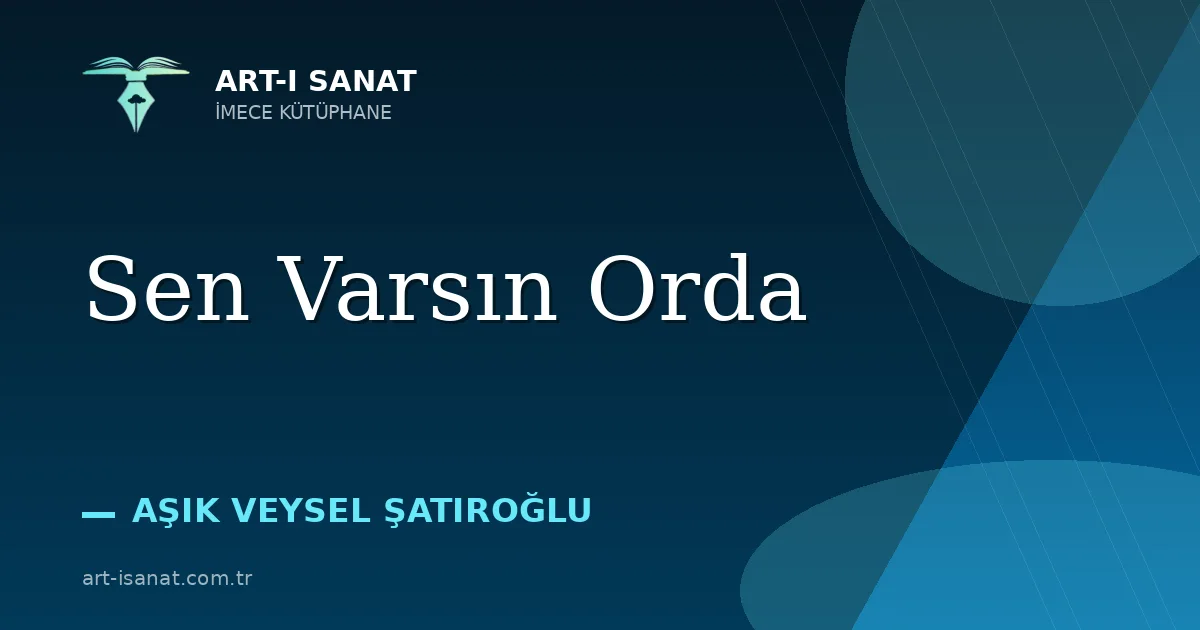 ART-I SANAT
İMECE KÜTÜPHANE

Sen Varsın Orda

— AŞIK VEYSEL ŞATIROĞLU

art-isanat.com.tr